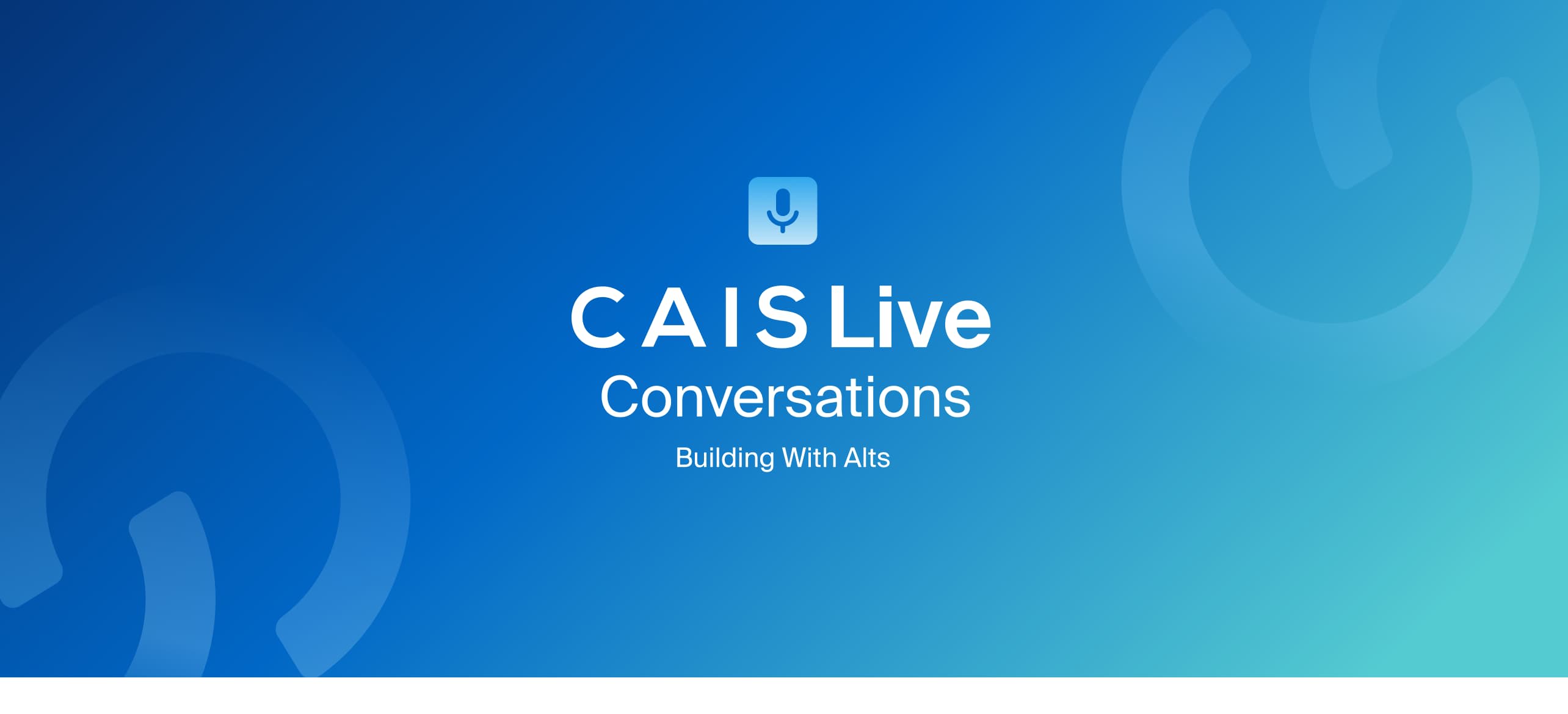 CAIS Live
Conversations
Building With Alts